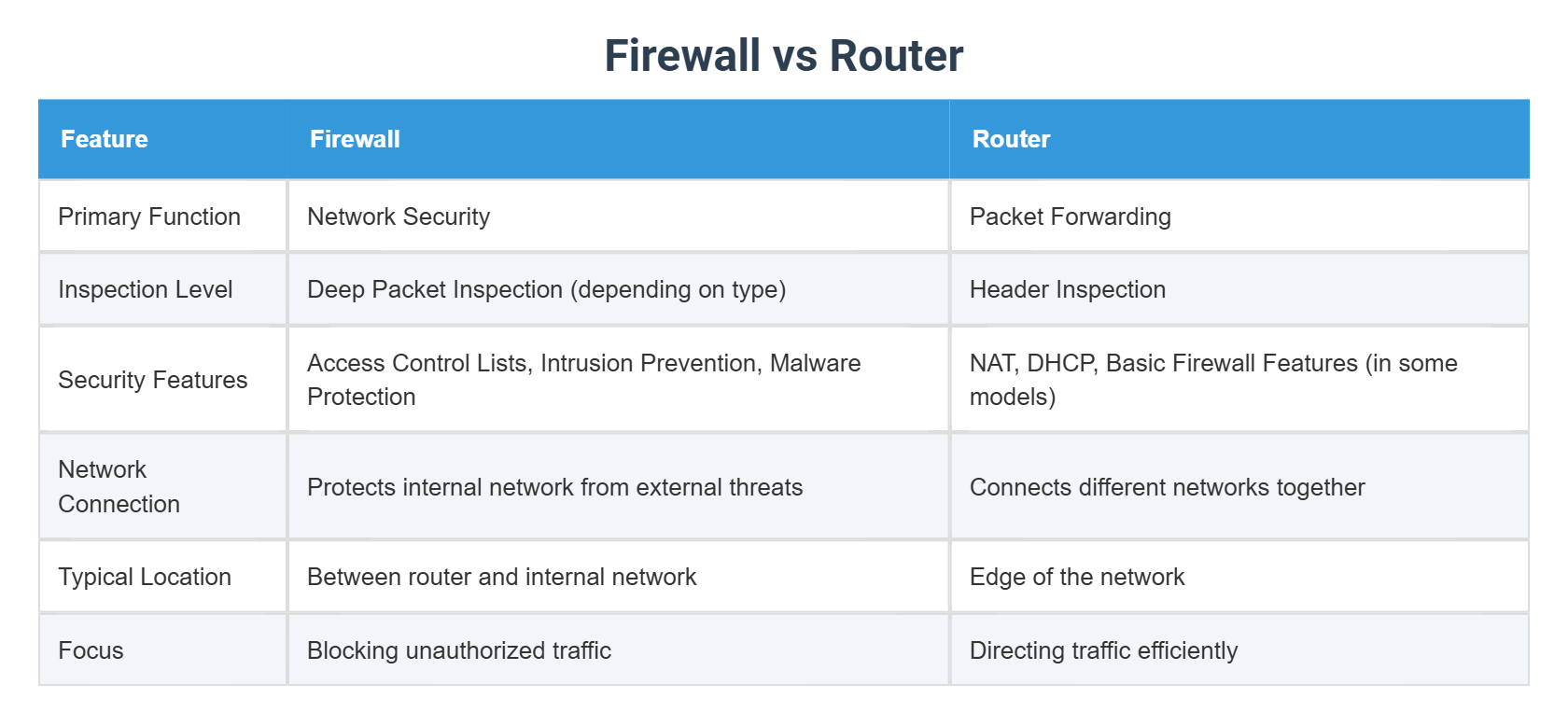 Firewall vs Router

| Feature | Firewall | Router |
|---|---|---|
| Primary Function | Network Security | Packet Forwarding |
| Inspection Level | Deep Packet Inspection (depending on type) | Header Inspection |
| Security Features | Access Control Lists, Intrusion Prevention, Malware Protection | NAT, DHCP, Basic Firewall Features (in some models) |
| Network Connection | Protects internal network from external threats | Connects different networks together |
| Typical Location | Between router and internal network | Edge of the network |
| Focus | Blocking unauthorized traffic | Directing traffic efficiently |